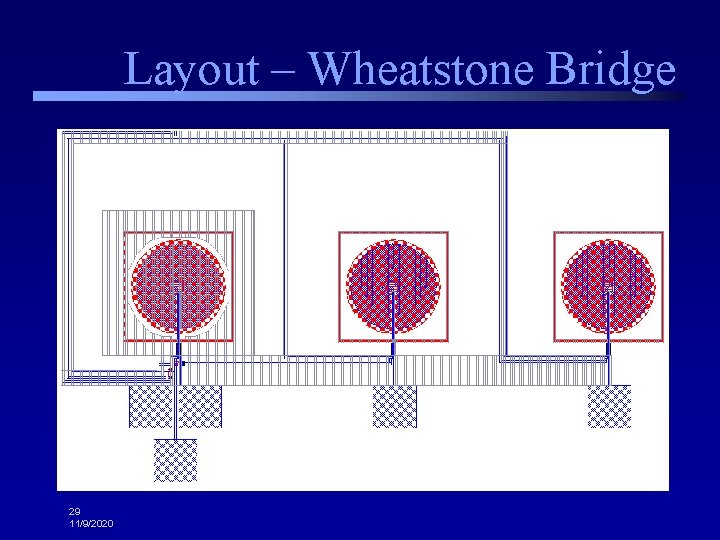 Layout – Wheatstone Bridge

29
11/9/2020